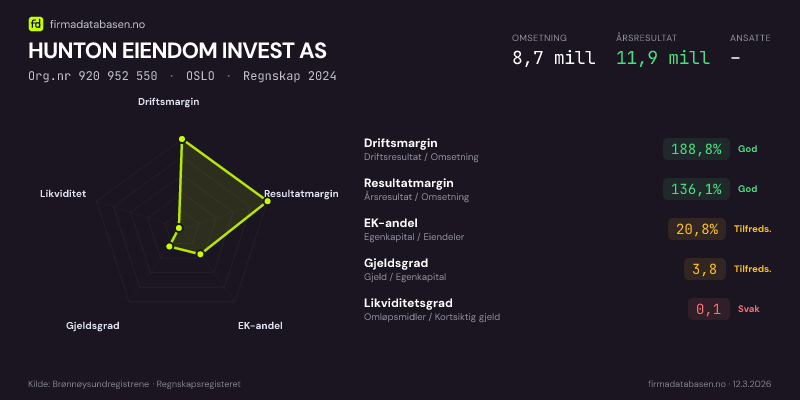 fd firmadatabasen.no
HUNTON EIENDOM INVEST AS
Org.nr 920 952 550 · OSLO · Regnskap 2024

OMSETNING
8,7 mill
ÅRSRESULTAT
11,9 mill
ANSATTE
-

Driftsmargin
Resultatmargin
EK-andel
Gjeldsgrad
Likviditet

Driftsmargin
Driftsresultat / Omsetning
188,8% God

Resultatmargin
Årsresultat / Omsetning
136,1% God

EK-andel
Egenkapital / Eiendeler
20,8% Tilfreds.

Gjeldsgrad
Gjeld / Egenkapital
3,8 Tilfreds.

Likviditetsgrad
Omløpsmidler / Kortsiktig gjeld
0,1 Svak

Kilde: Brønnøysundregistrene · Regnskapsregisteret
firmadatabasen.no · 12.3.2026